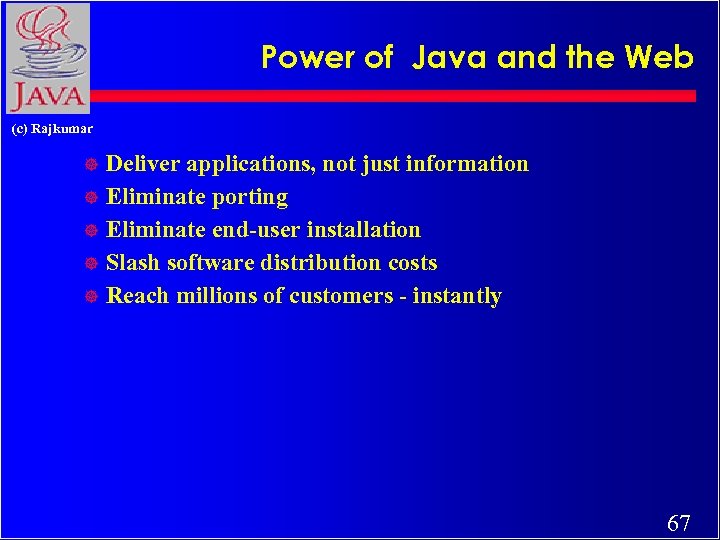 JAVA

Power of Java and the Web

(c) Rajkumar

Deliver applications, not just information
Eliminate porting
Eliminate end-user installation
Slash software distribution costs
Reach millions of customers - instantly

67